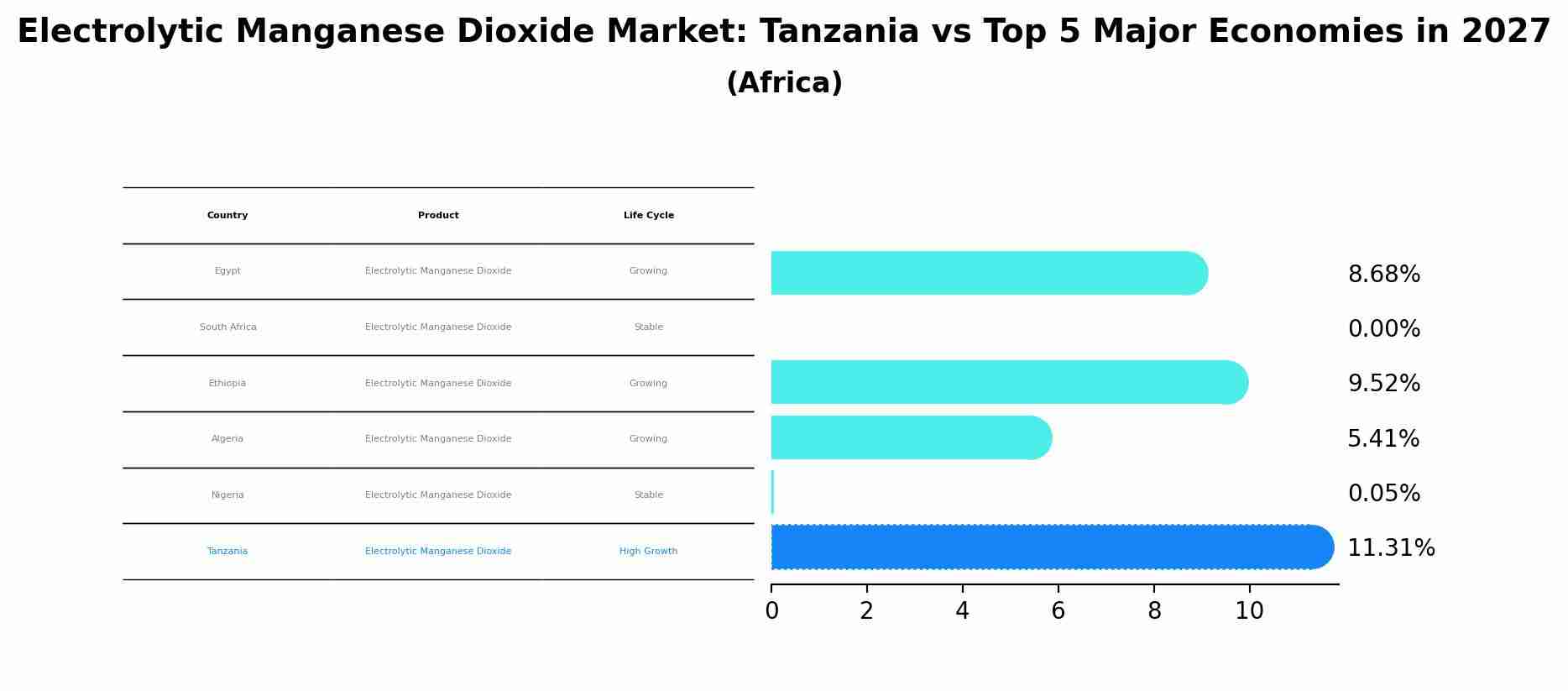 Electrolytic Manganese Dioxide Market: Tanzania vs Top 5 Major Economies in 2027
(Africa)

| Country | Product | Life Cycle |
|---|---|---|
| Egypt | Electrolytic Manganese Dioxide | Growing |
| South Africa | Electrolytic Manganese Dioxide | Stable |
| Ethiopia | Electrolytic Manganese Dioxide | Growing |
| Algeria | Electrolytic Manganese Dioxide | Growing |
| Nigeria | Electrolytic Manganese Dioxide | Stable |
| Tanzania | Electrolytic Manganese Dioxide | High Growth |

8.68%
0.00%
9.52%
5.41%
0.05%
11.31%

0 2 4 6 8 10